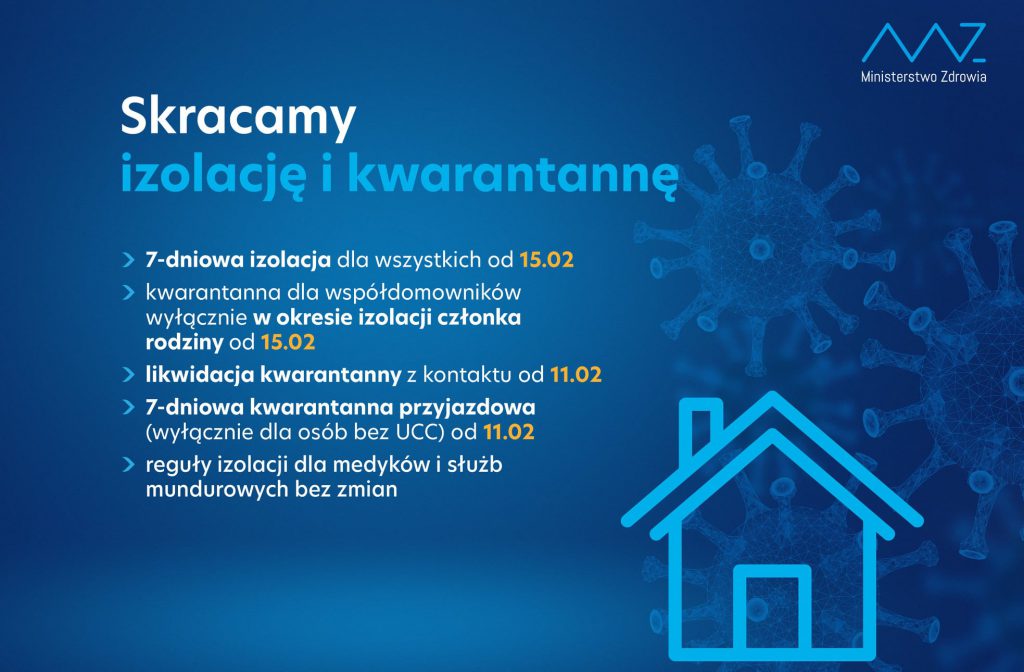 Ministerstwo Zdrowia

Skracamy
izolację i kwarantannę

7-dniowa izolacja dla wszystkich od 15.02

kwarantanna dla współdomowników wyłącznie w okresie izolacji członka rodziny od 15.02

likwidacja kwarantanny z kontaktu od 11.02

7-dniowa kwarantanna przyjazdowa (wyłącznie dla osób bez UCC) od 11.02

reguły izolacji dla medyków i służb mundurowych bez zmian